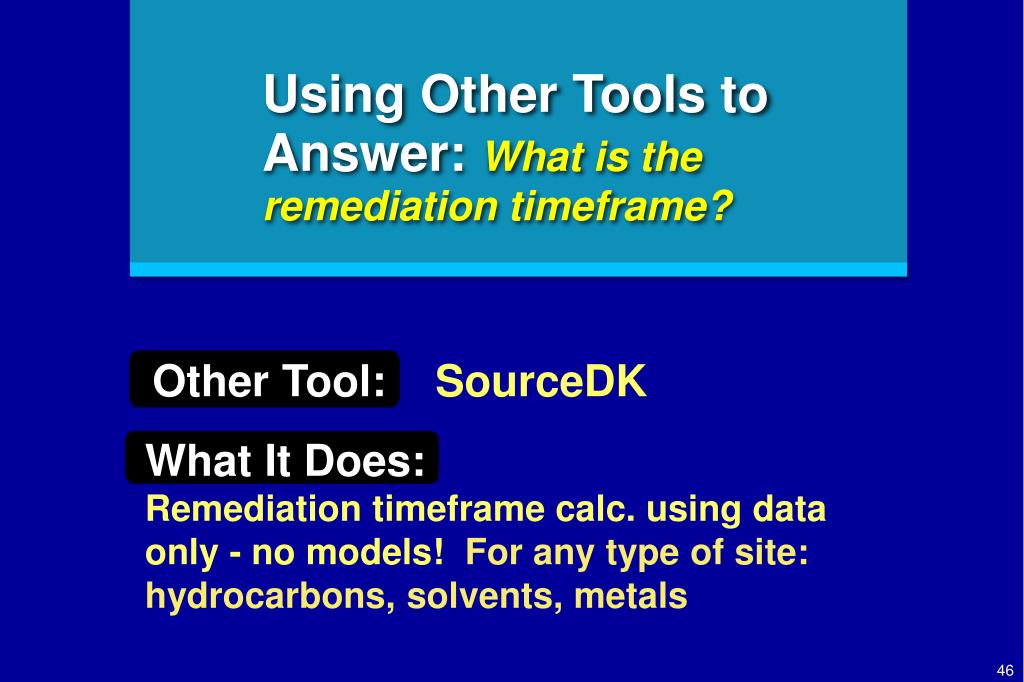 Using Other Tools to Answer: What is the remediation timeframe?

Other Tool: SourceDK

What It Does:
Remediation timeframe calc. using data only - no models! For any type of site: hydrocarbons, solvents, metals

46